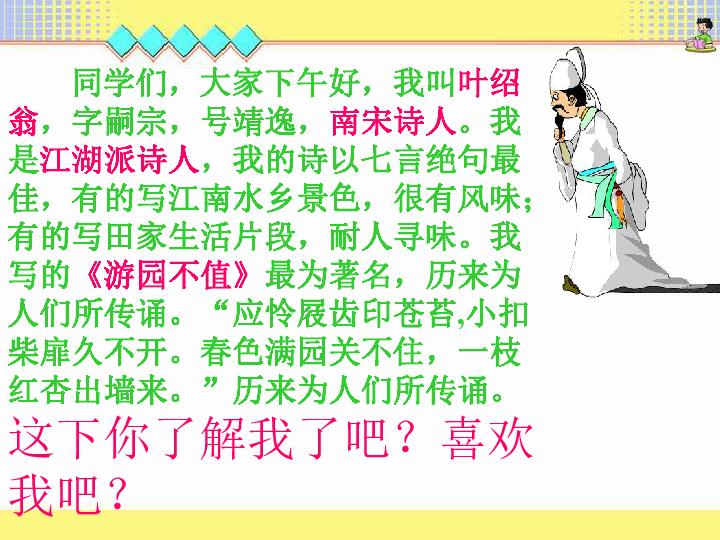 同学们，大家下午好，我叫叶绍翁，字嗣宗，号靖逸，南宋诗人。我是江湖派诗人，我的诗以七言绝句最佳，有的写江南水乡景色，很有风味；有的写田家生活片段，耐人寻味。我写的《游园不值》最为著名，历来为人们所传诵。“应怜屐齿印苍苔,小扣柴扉久不开。春色满园关不住，一枝红杏出墙来。”历来为人们所传诵。

这下你了解我了吧？喜欢我吧？